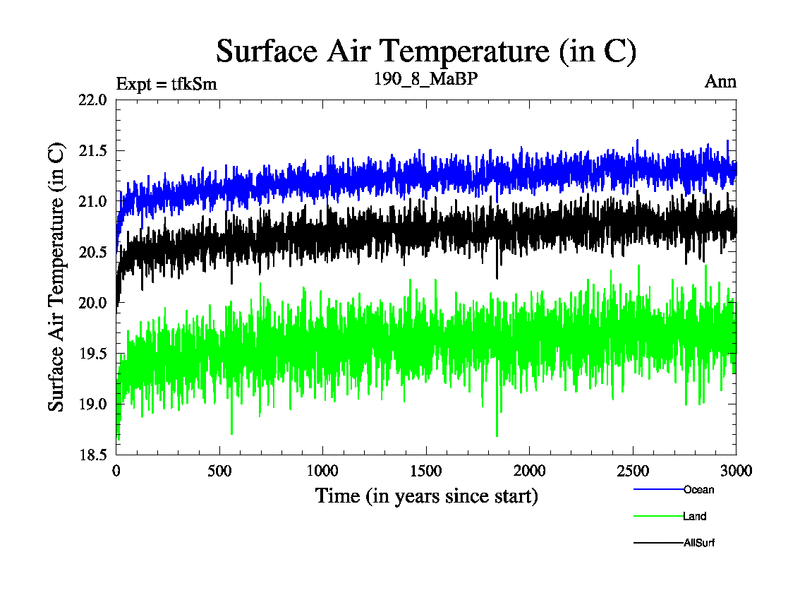 Surface Air Temperature (in C)

Expt = tfkSm

190_8_MaBP

Ann

Surface Air Temperature (in C)

22.0
21.5
21.0
20.5
20.0
19.5
19.0
18.5

0
500
1000
1500
2000
2500
3000

Time (in years since start)

Ocean

Land

AllSurf